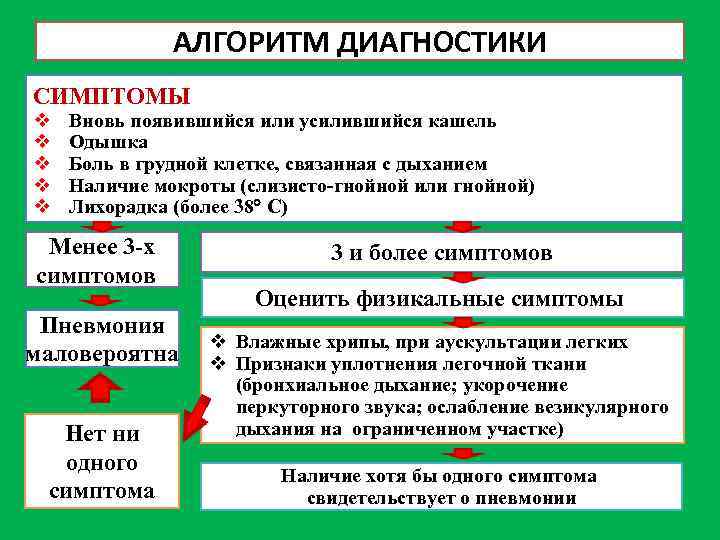 АЛГОРИТМ ДИАГНОСТИКИ

СИМПТОМЫ
❖ Вновь появившийся или усилившийся кашель
❖ Одышка
❖ Боль в грудной клетке, связанная с дыханием
❖ Наличие мокроты (слизисто-гнойной или гнойной)
❖ Лихорадка (более 38° С)

Менее 3-х симптомов

Пневмония маловероятна

Нет ни одного симптома

3 и более симптомов

Оценить физикальные симптомы

❖ Влажные хрипы, при аускультации легких
❖ Признаки уплотнения легочной ткани (бронхиальное дыхание; укорочение перкуторного звука; ослабление везикулярного дыхания на ограниченном участке)

Наличие хотя бы одного симптома свидетельствует о пневмонии